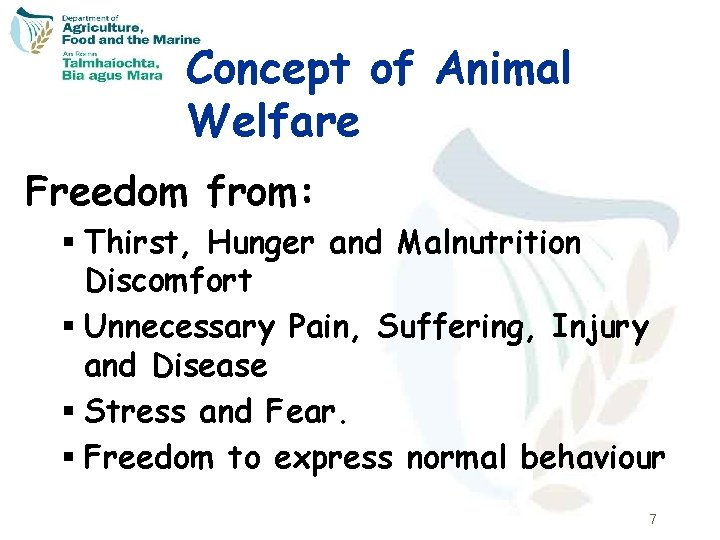 Department of
Agriculture,
Food and the Marine
An Roinn
Talmhaíochta,
Bia agus Mara

Concept of Animal Welfare

Freedom from:

▪ Thirst, Hunger and Malnutrition Discomfort
▪ Unnecessary Pain, Suffering, Injury and Disease
▪ Stress and Fear.
▪ Freedom to express normal behaviour

7